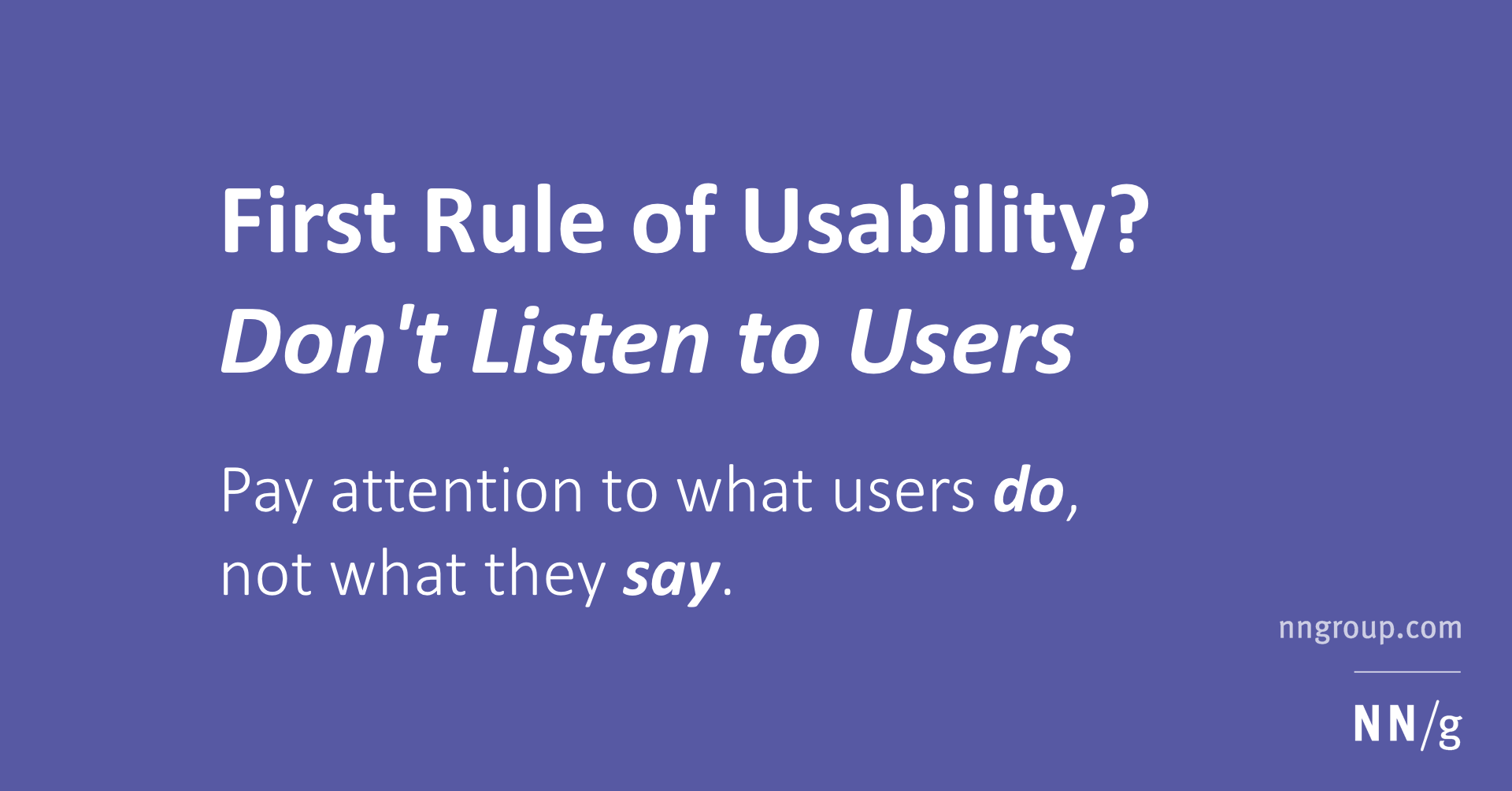 First Rule of Usability?
Don't Listen to Users

Pay attention to what users do, not what they say.

nngroup.com

NN/g